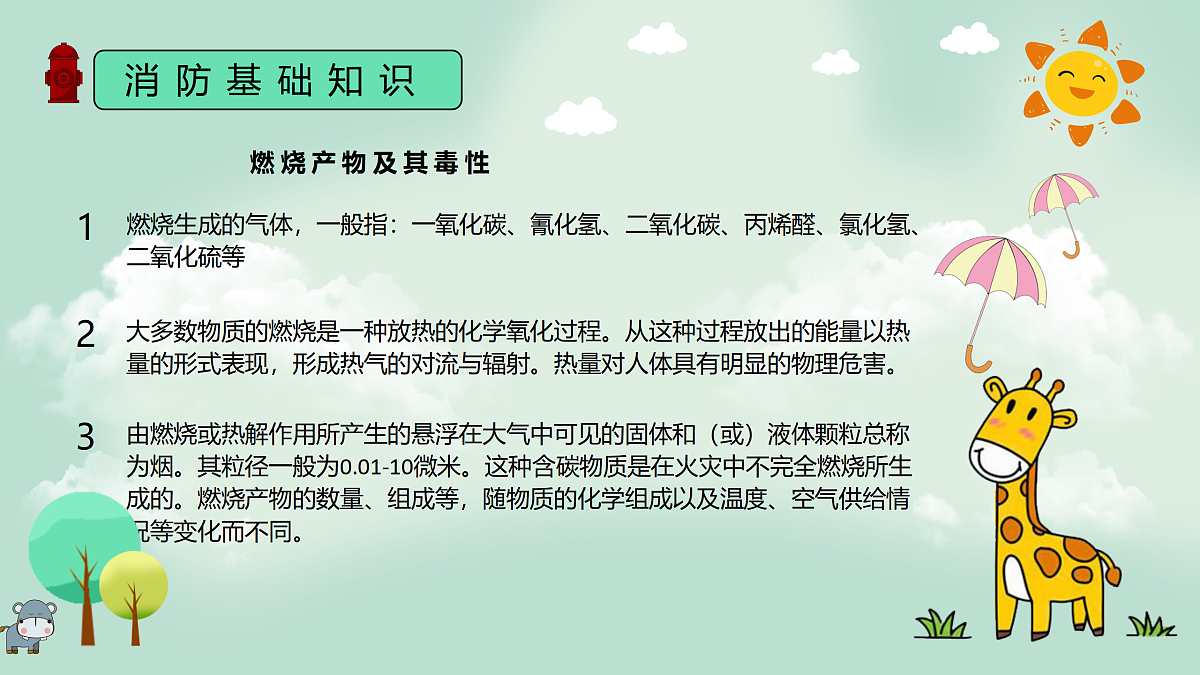 消防基础知识

燃烧产物及其毒性

1 燃烧生成的气体，一般指：一氧化碳、氰化氢、二氧化碳、丙烯醛、氯化氢、二氧化硫等

2 大多数物质的燃烧是一种放热的化学氧化过程。从这种过程放出的能量以热量的形式表现，形成热气的对流与辐射。热量对人体具有明显的物理危害。

3 由燃烧或热解作用所产生的悬浮在大气中可见的固体和（或）液体颗粒总称为烟。其粒径一般为0.01-10微米。这种含碳物质是在火灾中不完全燃烧所生成的。燃烧产物的数量、组成等，随物质的化学组成以及温度、空气供给情况等变化而不同。